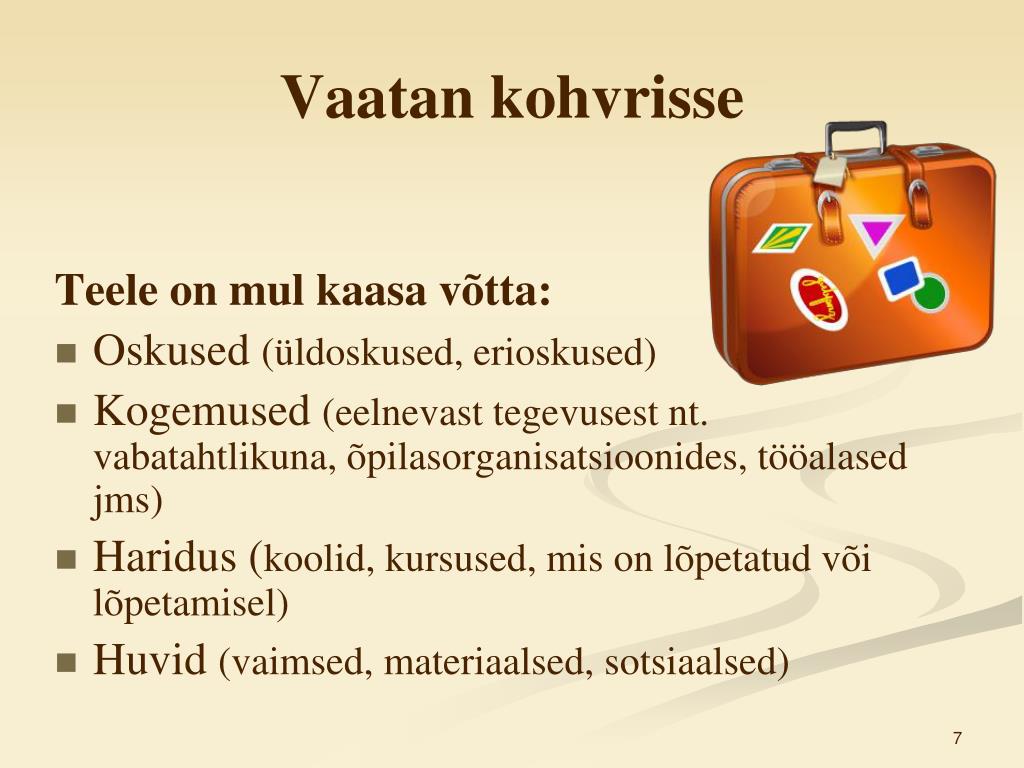 Vaatan kohvrisse

Teele on mul kaasa võtta:

- Oskused (üldoskused, erioskused)
- Kogemused (eelnevast tegevusest nt. vabatahtlikuna, õpilasorganisatsioonides, tööalased jms)
- Haridus (koolid, kursused, mis on lõpetatud või lõpetamisel)
- Huvid (vaimsed, materiaalsed, sotsiaalsed)

7